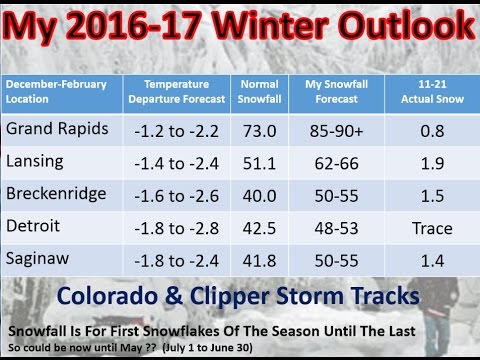 My 2016-17 Winter Outlook

| December-February Location | Temperature Departure Forecast | Normal Snowfall | My Snowfall Forecast | 11-21 Actual Snow |
|---|---|---|---|---|
| Grand Rapids | -1.2 to -2.2 | 73.0 | 85-90+ | 0.8 |
| Lansing | -1.4 to -2.4 | 51.1 | 62-66 | 1.9 |
| Breckenridge | -1.6 to -2.6 | 40.0 | 50-55 | 1.5 |
| Detroit | -1.8 to -2.8 | 42.5 | 48-53 | Trace |
| Saginaw | -1.8 to -2.4 | 41.8 | 50-55 | 1.4 |

Colorado & Clipper Storm Tracks

Snowfall Is For First Snowflakes Of The Season Until The Last
So could be now until May ?? (July 1 to June 30)